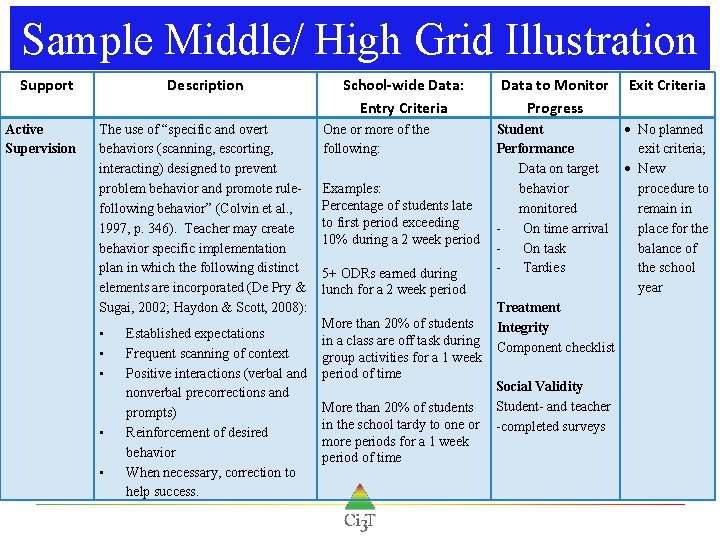 Sample Middle/ High Grid Illustration

| Support | Description | School-wide Data: Entry Criteria | Data to Monitor Progress | Exit Criteria |
|---|---|---|---|---|
| Active Supervision | The use of "specific and overt behaviors (scanning, escorting, interacting) designed to prevent problem behavior and promote rule-following behavior" (Colvin et al., 1997, p. 346). Teacher may create behavior specific implementation plan in which the following distinct elements are incorporated (De Pry & Sugai, 2002; Haydon & Scott, 2008): ▪ Established expectations ▪ Frequent scanning of context ▪ Positive interactions (verbal and nonverbal precorrections and prompts) ▪ Reinforcement of desired behavior ▪ When necessary, correction to help success. | One or more of the following: Examples: Percentage of students late to first period exceeding 10% during a 2 week period 5+ ODRs earned during lunch for a 2 week period More than 20% of students in a class are off task during group activities for a 1 week period of time More than 20% of students in the school tardy to one or more periods for a 1 week period of time | Student Performance Data on target behavior monitored - On time arrival - On task - Tardies Treatment Integrity Component checklist Social Validity Student- and teacher -completed surveys | • No planned exit criteria; • New procedure to remain in place for the balance of the school year |

Ci3T